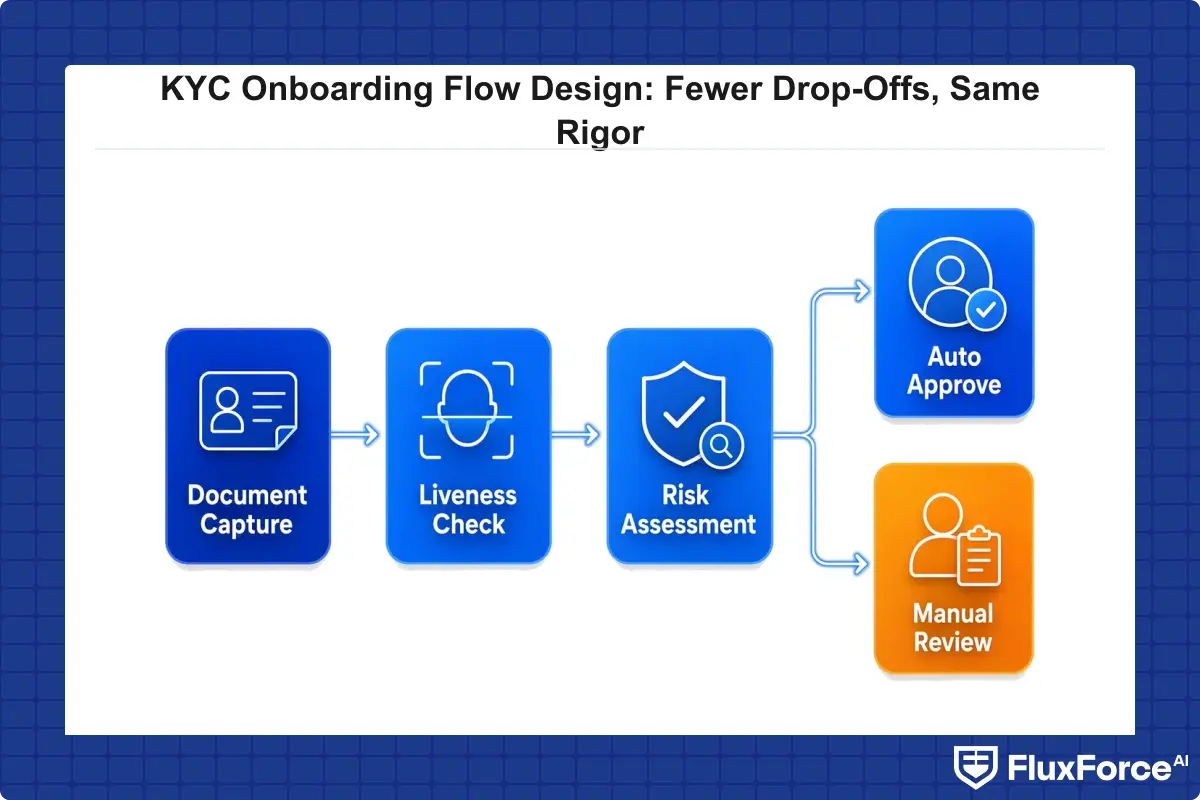 KYC Onboarding Flow Design: Fewer Drop-Offs, Same Rigor

Document Capture

Liveness Check

Risk Assessment

Auto Approve

Manual Review

FluxForce AI